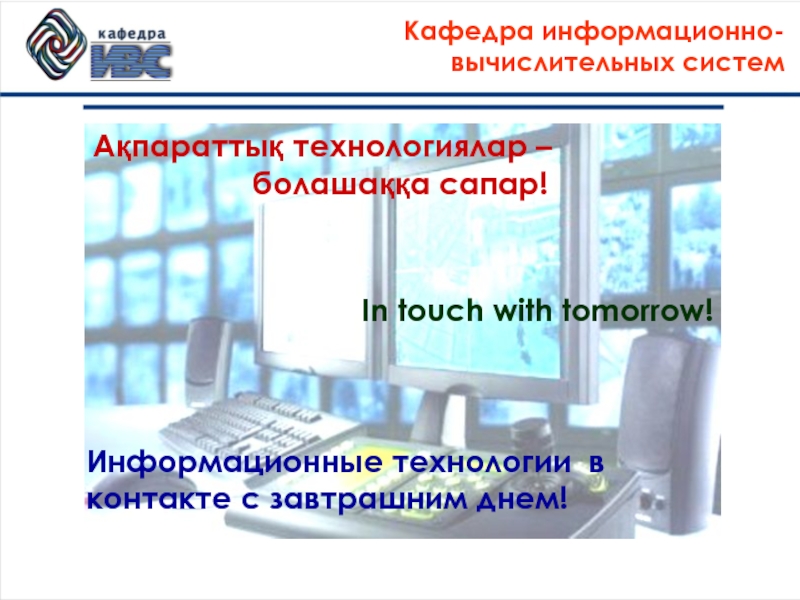 кафедра
ИВС

Кафедра информационно-вычислительных систем

Ақпараттық технологиялар – болашаққа сапар!

In touch with tomorrow!

Информационные технологии в контакте с завтрашним днем!